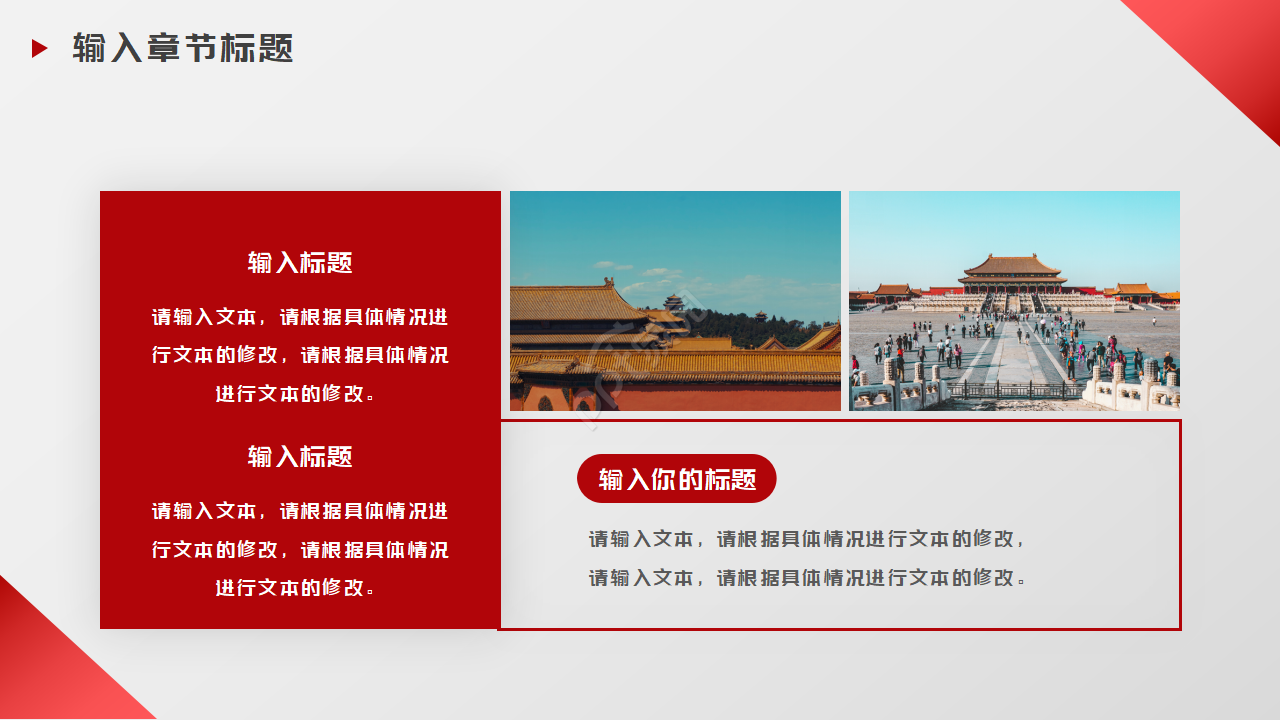 输入章节标题

输入标题

请输入文本，请根据具体情况进行文本的修改，请根据具体情况进行文本的修改。

输入标题

请输入文本，请根据具体情况进行文本的修改，请根据具体情况进行文本的修改。

输入你的标题

请输入文本，请根据具体情况进行文本的修改，
请输入文本，请根据具体情况进行文本的修改。